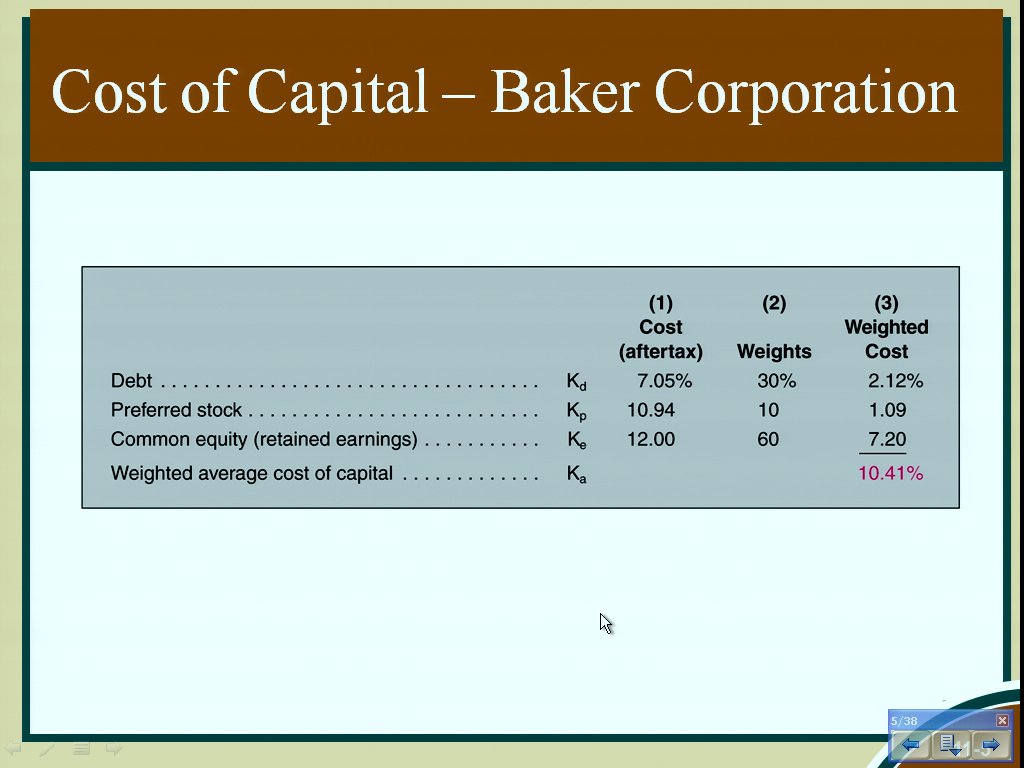 Cost of Capital – Baker Corporation

| | | (1) Cost (aftertax) | (2) Weights | (3) Weighted Cost |
|---|---|---|---|---|
| Debt . . . . . . . . . . . . . . . . . . . . . . . . . . . . . . . . . . . | $K_d$ | 7.05% | 30% | 2.12% |
| Preferred stock . . . . . . . . . . . . . . . . . . . . . . . . . . . | $K_p$ | 10.94 | 10 | 1.09 |
| Common equity (retained earnings) . . . . . . . . . . . | $K_e$ | 12.00 | 60 | 7.20 |
| Weighted average cost of capital . . . . . . . . . . . . . | $K_a$ | | | 10.41% |

5/38